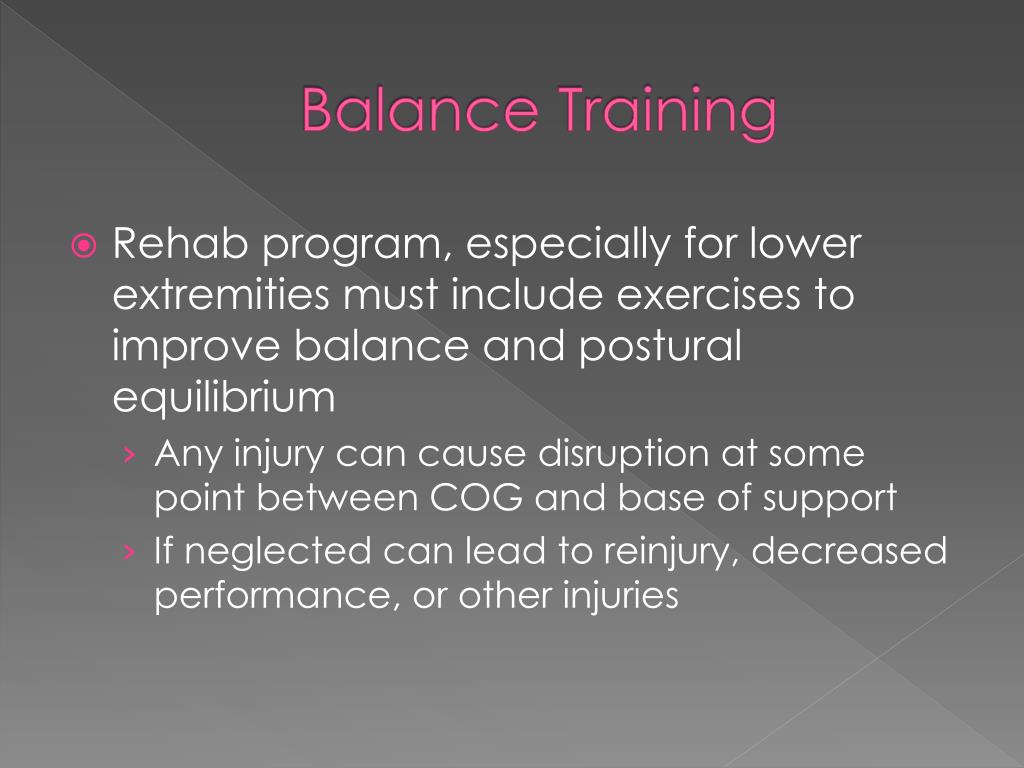 Balance Training

Rehab program, especially for lower extremities must include exercises to improve balance and postural equilibrium

› Any injury can cause disruption at some point between COG and base of support

› If neglected can lead to reinjury, decreased performance, or other injuries